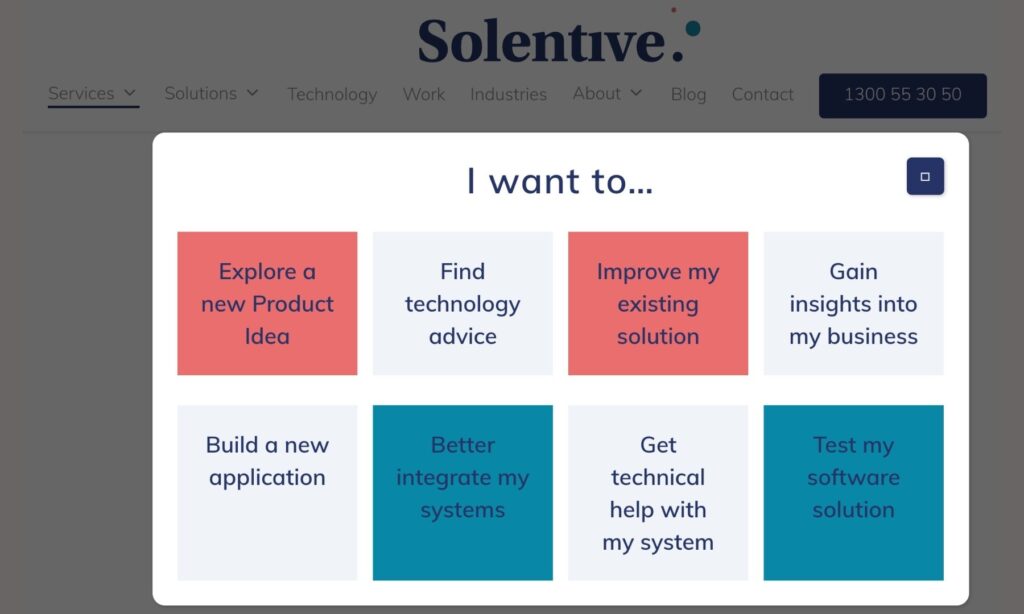 Solentive.

Services Solutions Technology Work Industries About Blog Contact 1300 55 30 50

I want to...

Explore a new Product Idea

Find technology advice

Improve my existing solution

Gain insights into my business

Build a new application

Better integrate my systems

Get technical help with my system

Test my software solution